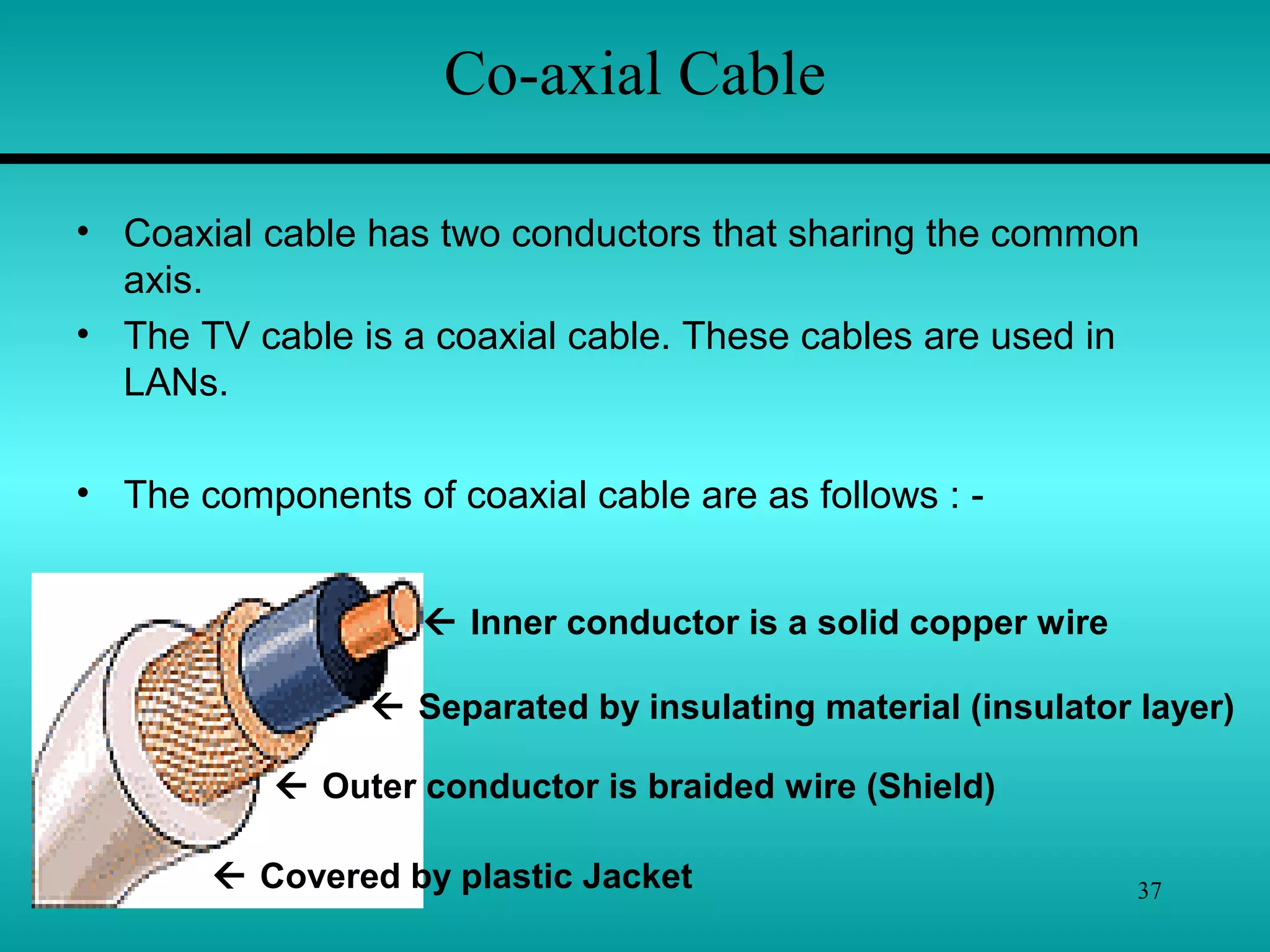 Co-axial Cable

• Coaxial cable has two conductors that sharing the common axis.
• The TV cable is a coaxial cable. These cables are used in LANs.

• The components of coaxial cable are as follows : -

← Inner conductor is a solid copper wire

← Separated by insulating material (insulator layer)

← Outer conductor is braided wire (Shield)

← Covered by plastic Jacket

37